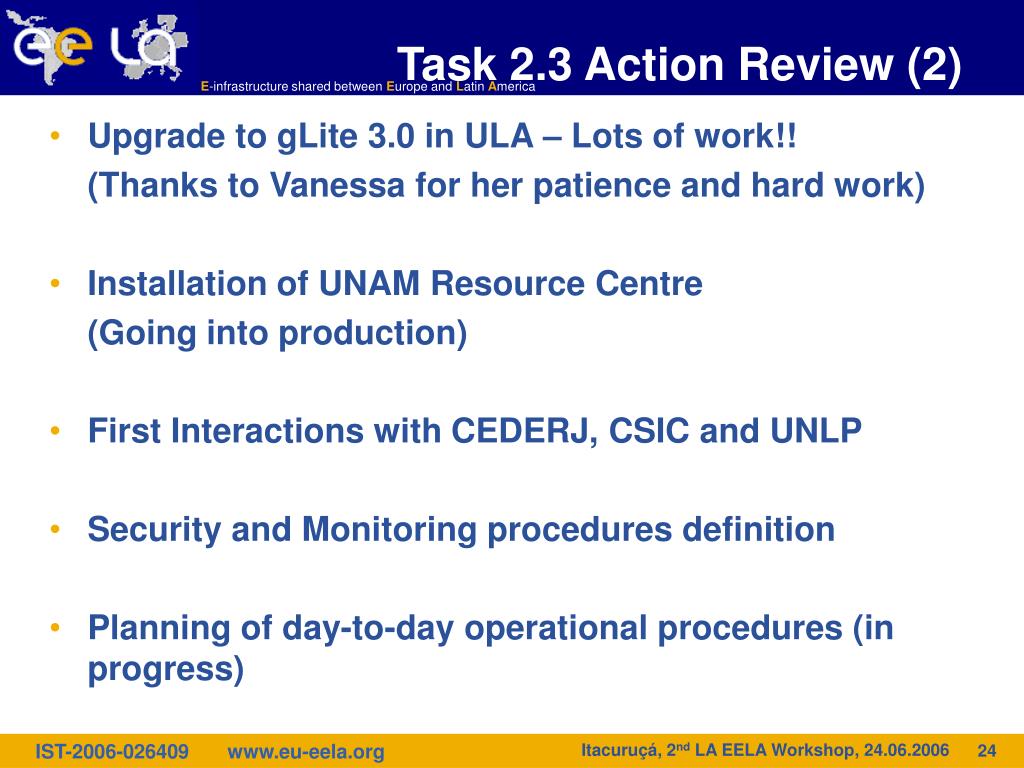 ee LA

E-infrastructure shared between Europe and Latin America

Task 2.3 Action Review (2)

• Upgrade to gLite 3.0 in ULA – Lots of work!!
(Thanks to Vanessa for her patience and hard work)

• Installation of UNAM Resource Centre
(Going into production)

• First Interactions with CEDERJ, CSIC and UNLP

• Security and Monitoring procedures definition

• Planning of day-to-day operational procedures (in progress)

IST-2006-026409 www.eu-eela.org

Itacuruçá, 2$^{nd}$ LA EELA Workshop, 24.06.2006 24